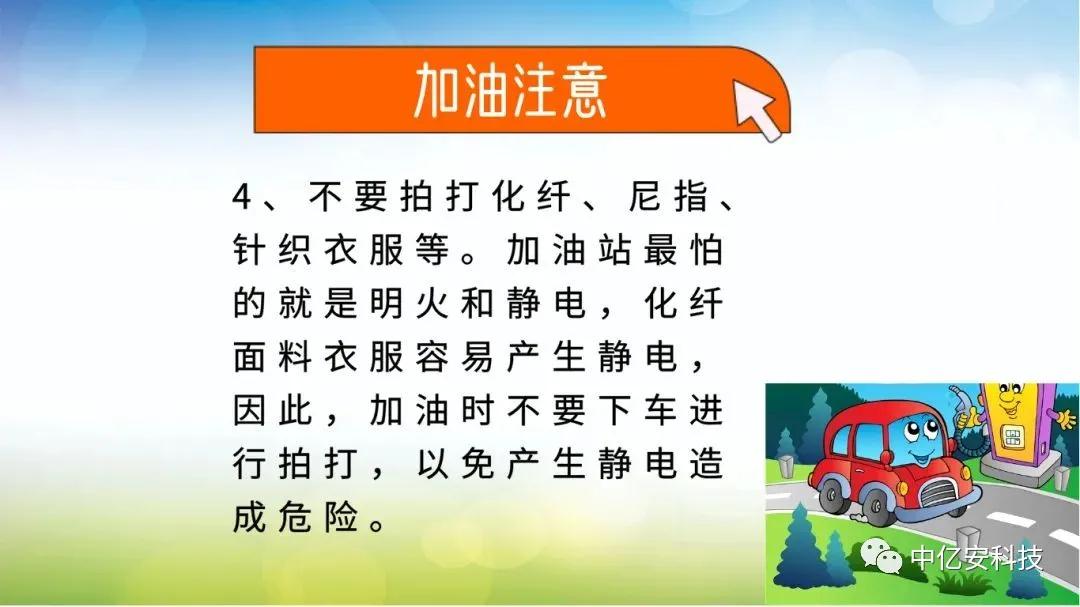 加油注意

4、不要拍打化纤、尼指、针织衣服等。加油站最怕的就是明火和静电，化纤面料衣服容易产生静电，因此，加油时不要下车进行拍打，以免产生静电造成危险。

中亿安科技